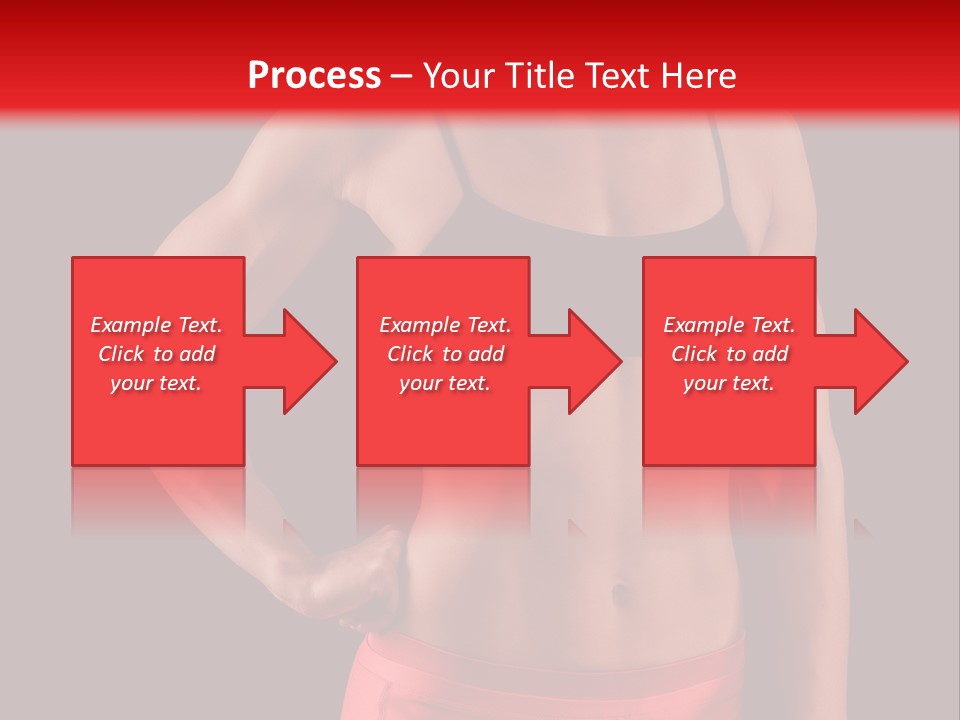 Process – Your Title Text Here

Example Text. Click to add your text.

Example Text. Click to add your text.

Example Text. Click to add your text.